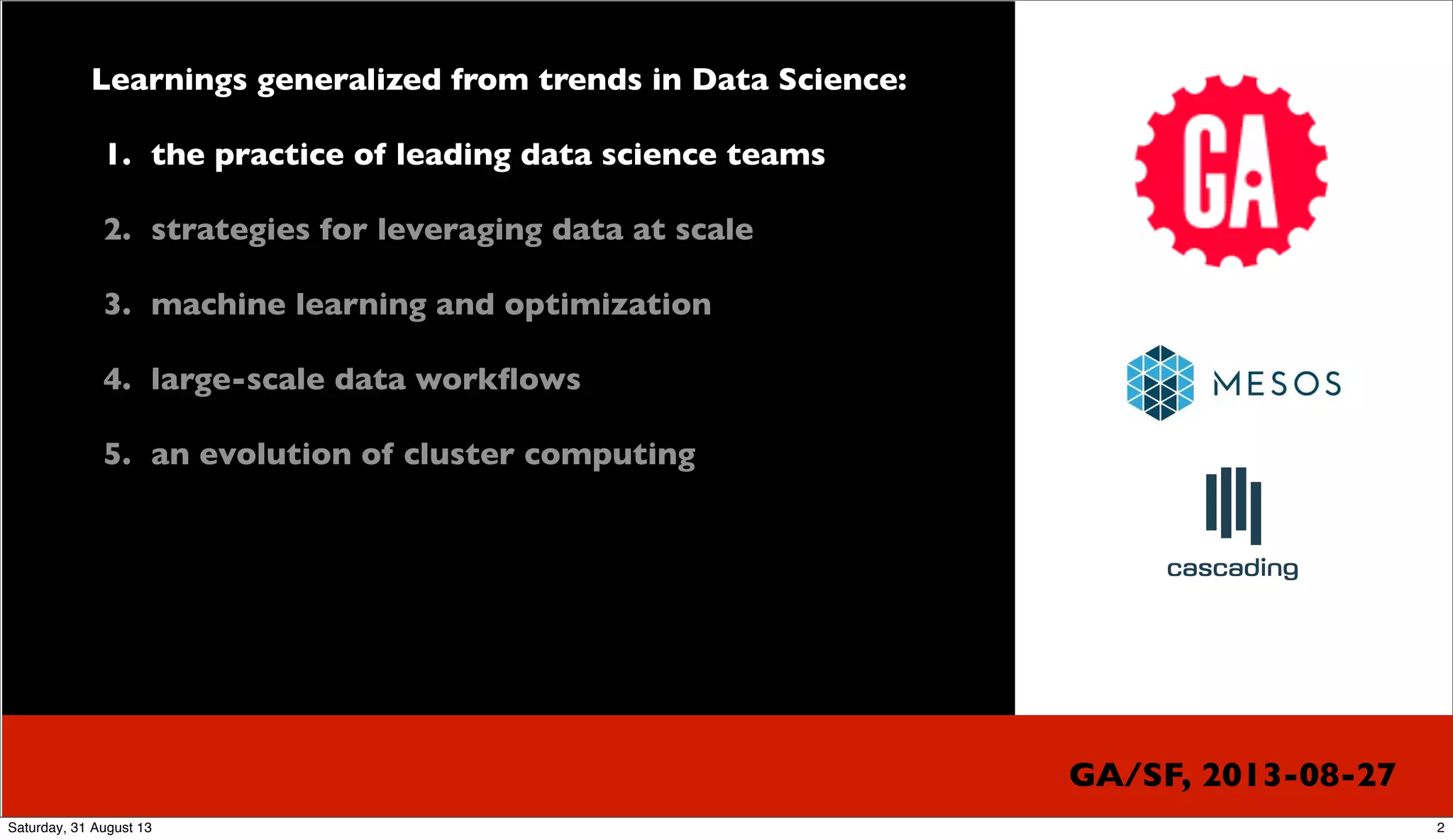 Learnings generalized from trends in Data Science:

1. the practice of leading data science teams

2. strategies for leveraging data at scale

3. machine learning and optimization

4. large-scale data workflows

5. an evolution of cluster computing

GA

MESOS

cascading

GA/SF, 2013-08-27

Saturday, 31 August 13

2